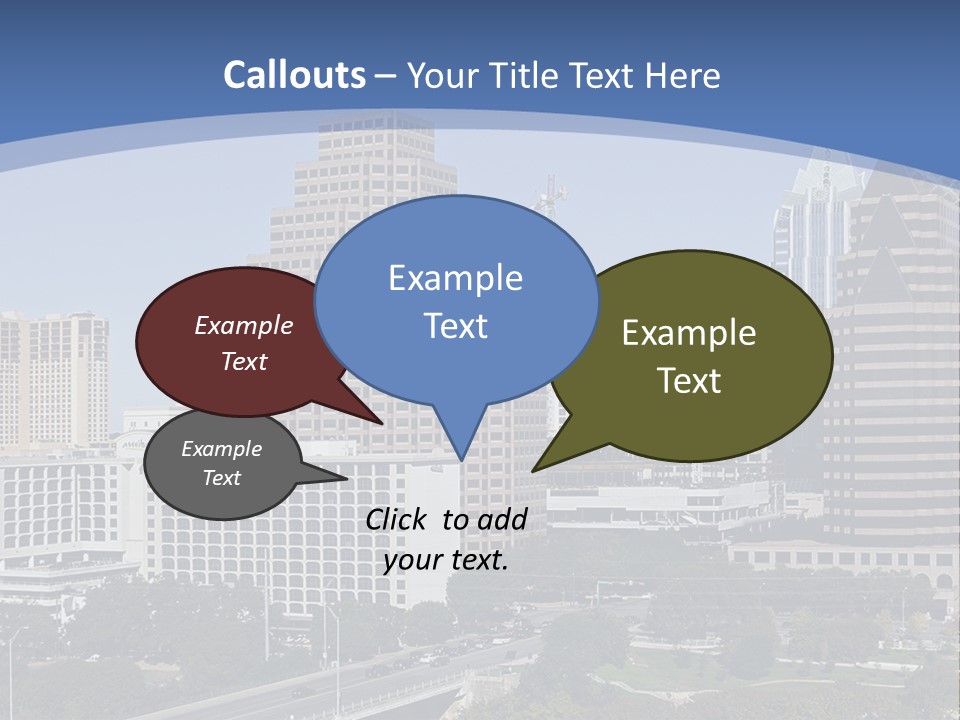 Callouts – Your Title Text Here

Example Text

Example Text

Example Text

Example Text

Click to add your text.